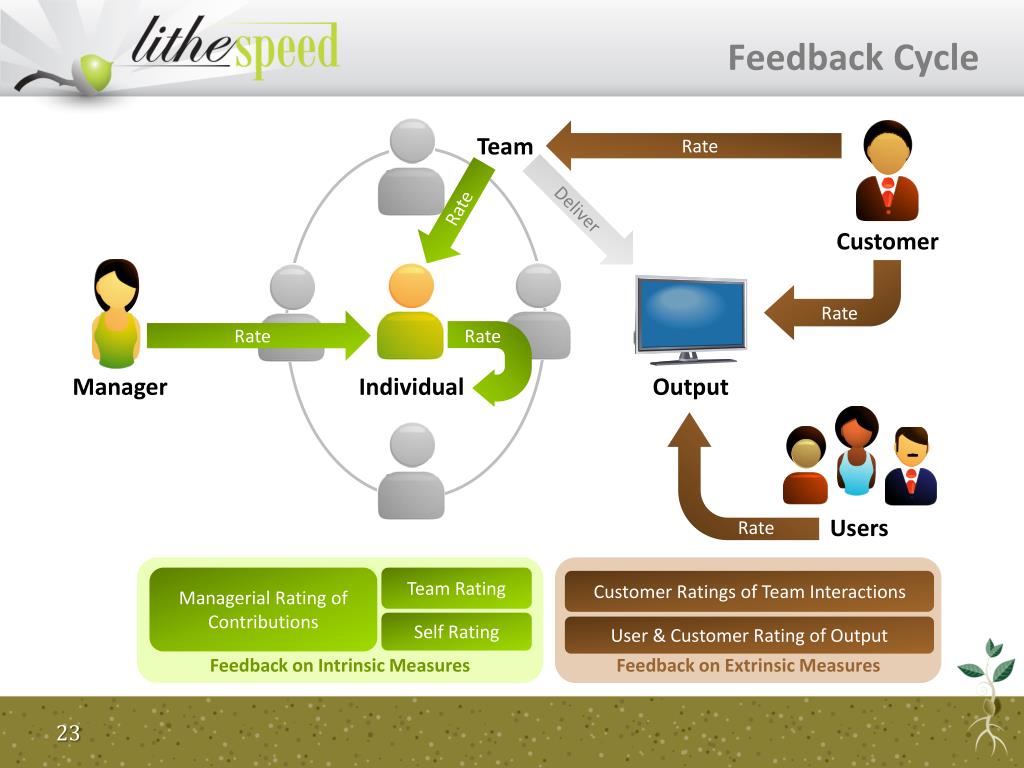 lithespeed

Feedback Cycle

Team

Rate

Rate

Deliver

Customer

Rate

Rate

Rate

Manager

Individual

Output

Rate

Users

Managerial Rating of Contributions

Team Rating

Self Rating

Feedback on Intrinsic Measures

Customer Ratings of Team Interactions

User & Customer Rating of Output

Feedback on Extrinsic Measures

23